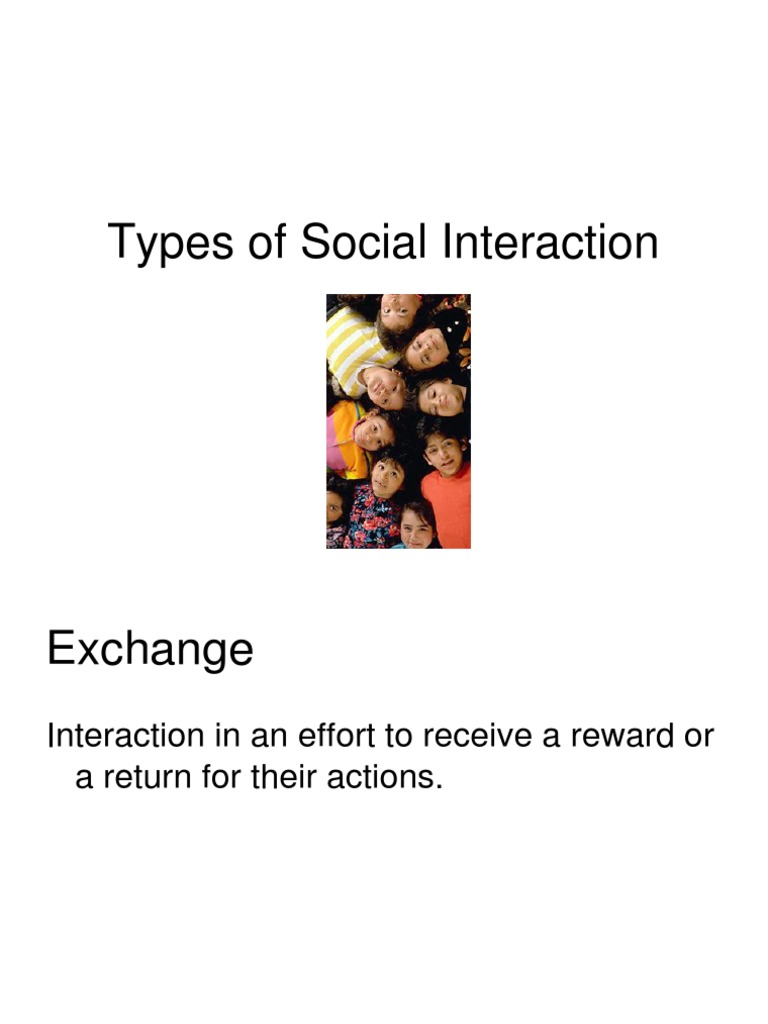 Types of Social Interaction

Exchange

Interaction in an effort to receive a reward or a return for their actions.